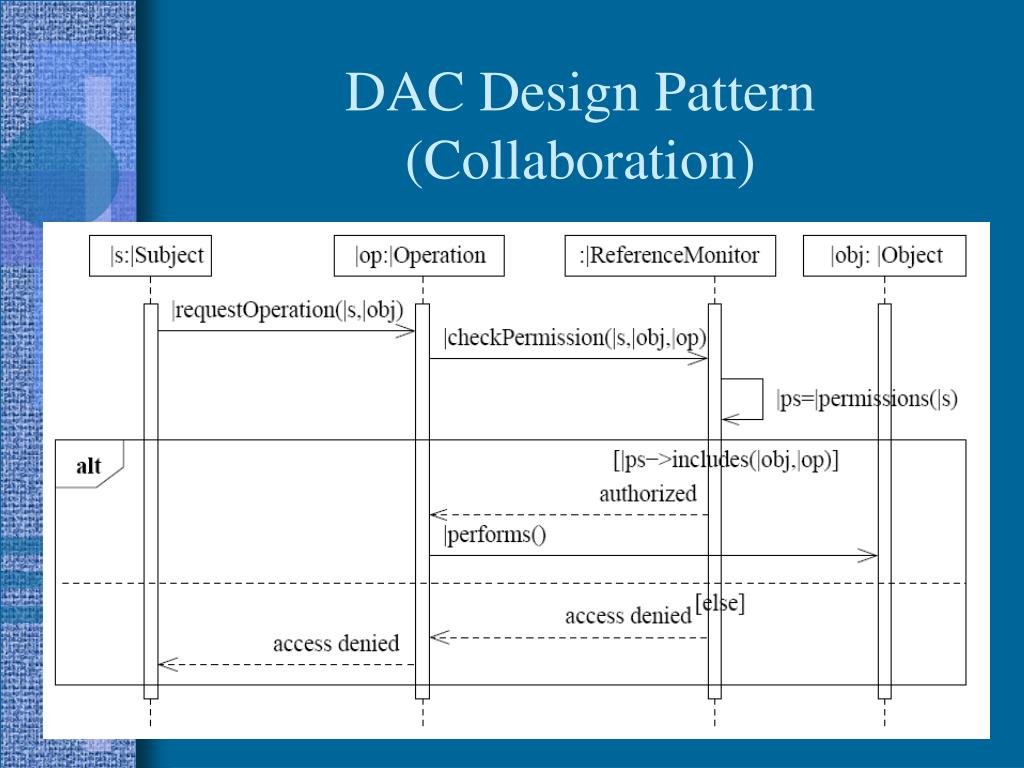 DAC Design Pattern (Collaboration)

|s:|Subject

|op:|Operation

:|ReferenceMonitor

|obj: |Object

|requestOperation(|s,|obj)

|checkPermission(|s,|obj,|op)

|ps=|permissions(|s)

alt

[|ps−>includes(|obj,|op)]

authorized

|performs()

[else]

access denied

access denied